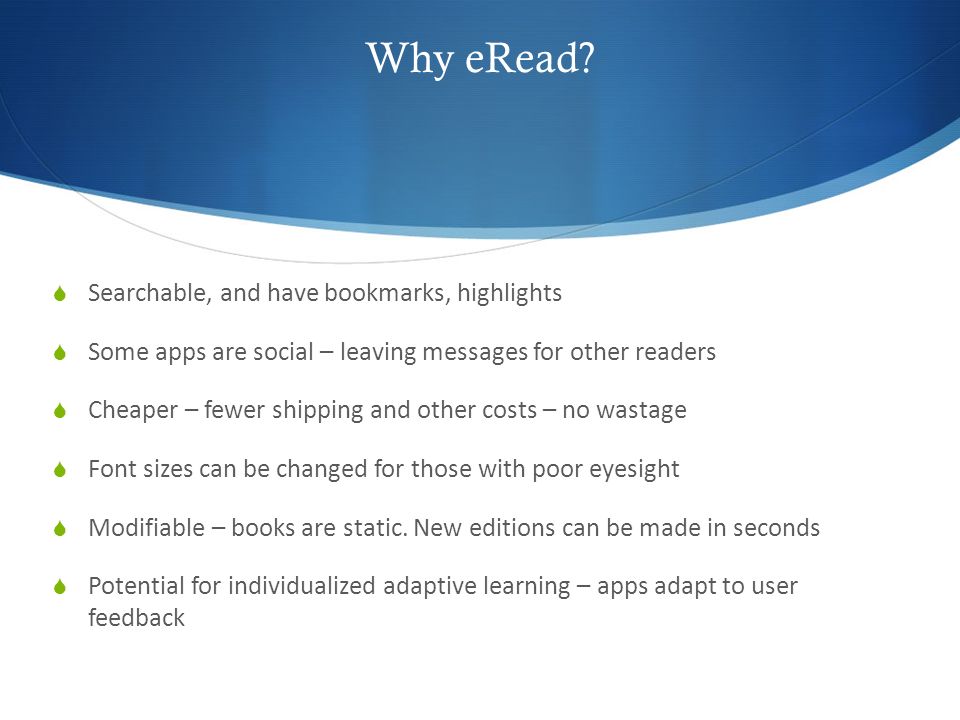 Why eRead?

Searchable, and have bookmarks, highlights

Some apps are social – leaving messages for other readers

Cheaper – fewer shipping and other costs – no wastage

Font sizes can be changed for those with poor eyesight

Modifiable – books are static. New editions can be made in seconds

Potential for individualized adaptive learning – apps adapt to user feedback